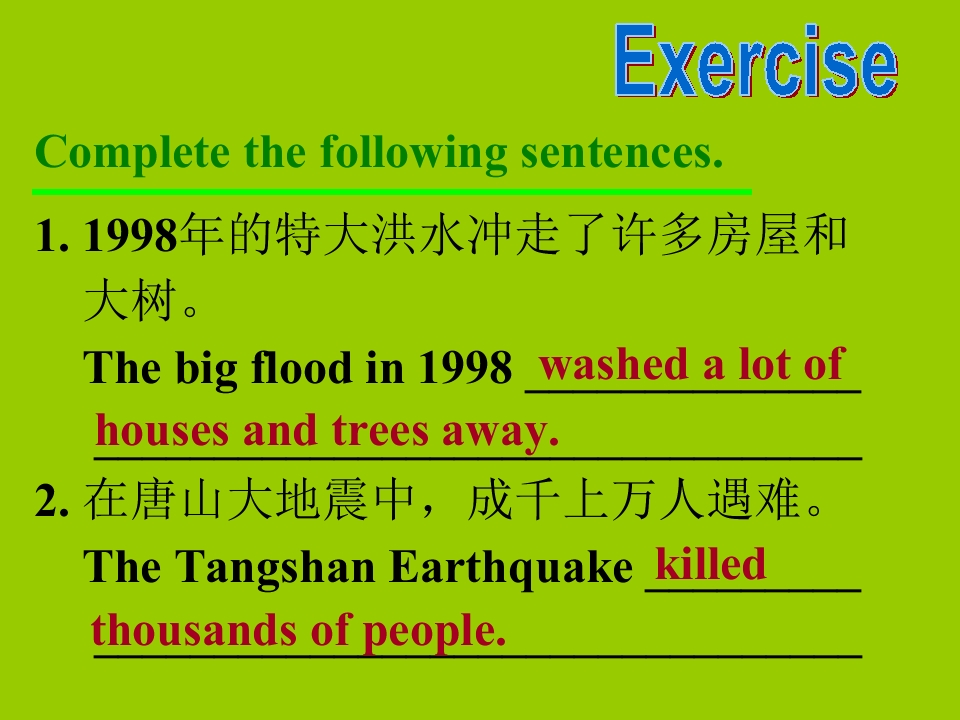 Exercise

Complete the following sentences.

1. 1998年的特大洪水冲走了许多房屋和大树。

The big flood in 1998 washed a lot of houses and trees away.

2. 在唐山大地震中，成千上万人遇难。

The Tangshan Earthquake killed thousands of people.